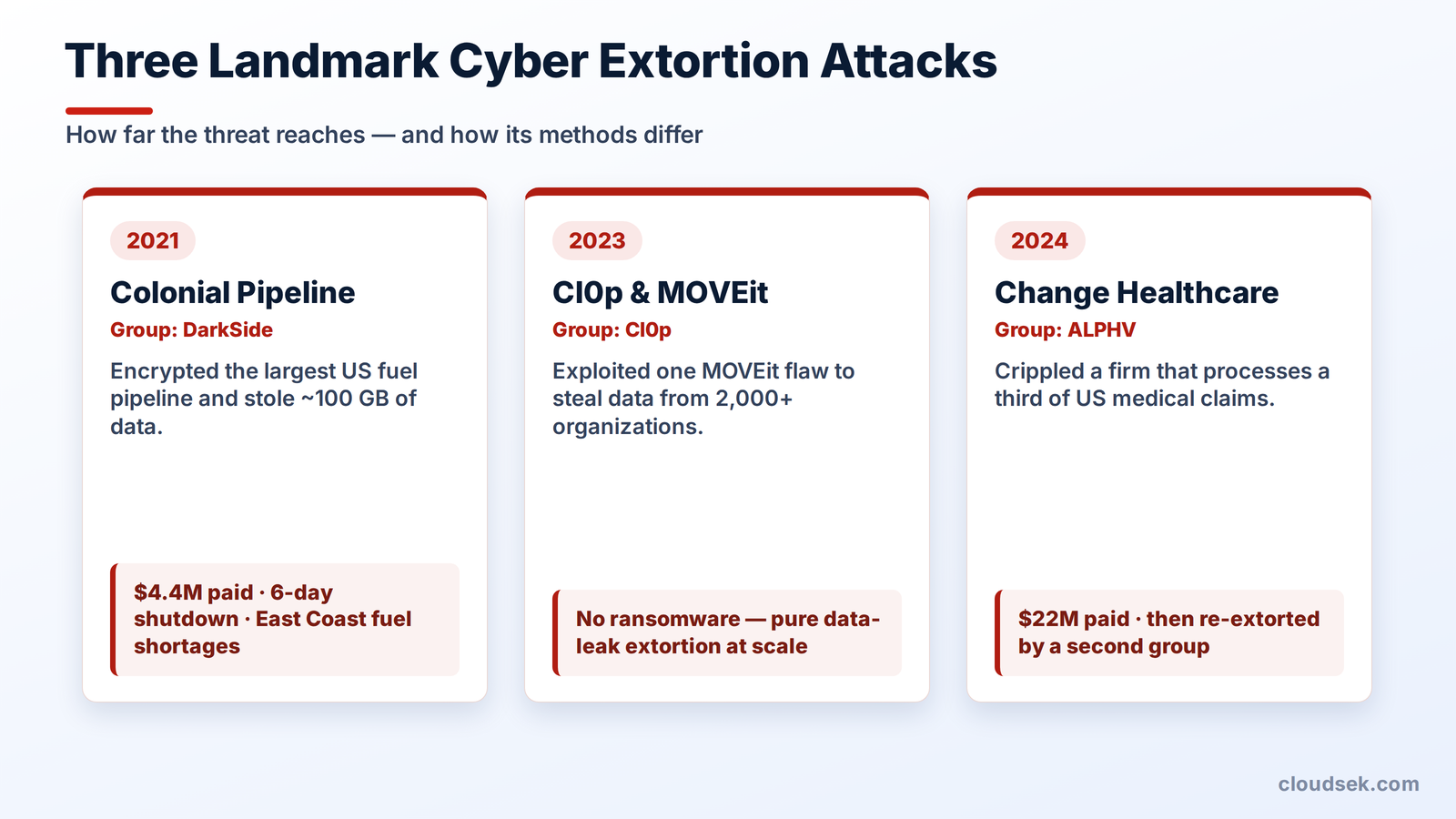 Three Landmark Cyber Extortion Attacks

How far the threat reaches — and how its methods differ

2021

Colonial Pipeline

Group: DarkSide

Encrypted the largest US fuel pipeline and stole ~100 GB of data.

$4.4M paid · 6-day shutdown · East Coast fuel shortages

2023

Cl0p & MOVEit

Group: Cl0p

Exploited one MOVEit flaw to steal data from 2,000+ organizations.

No ransomware — pure data-leak extortion at scale

2024

Change Healthcare

Group: ALPHV

Crippled a firm that processes a third of US medical claims.

$22M paid · then re-extorted by a second group

cloudsek.com